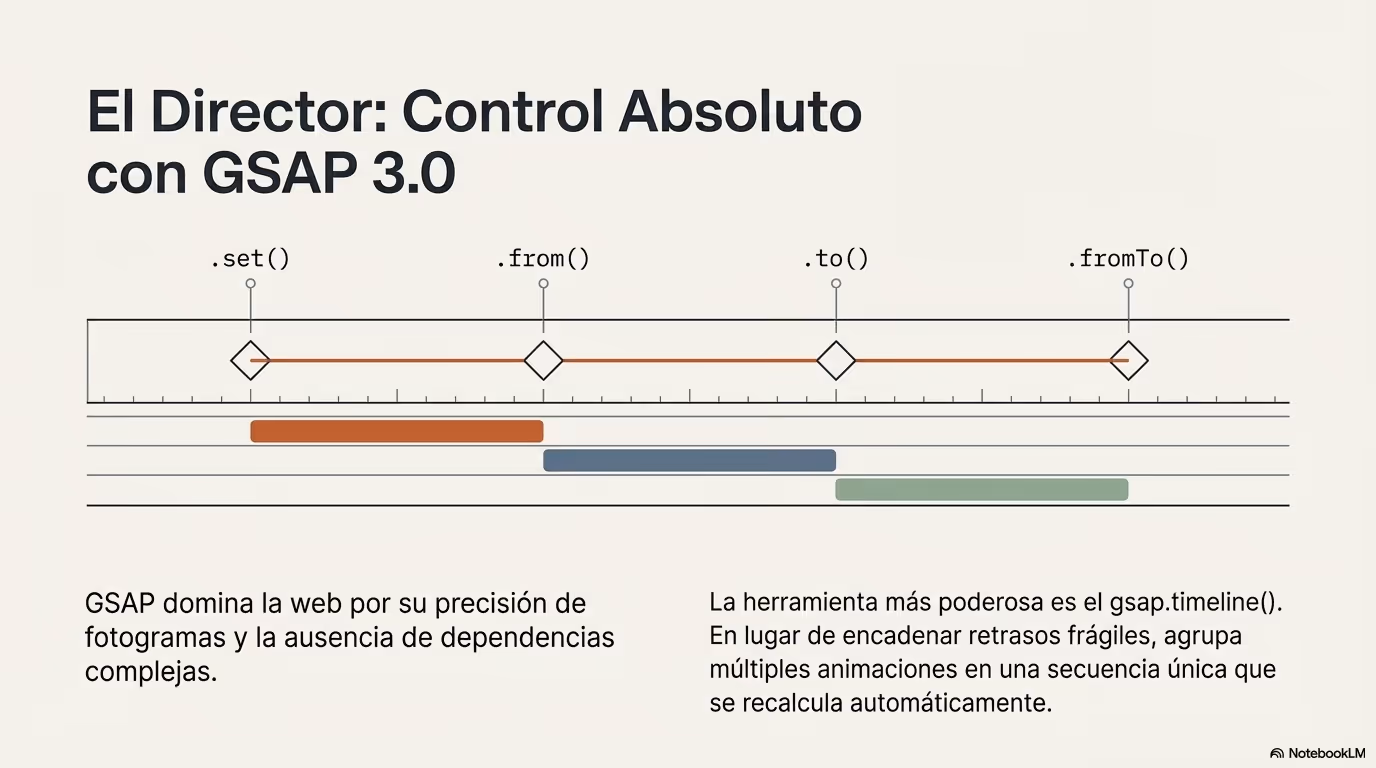 El Director: Control Absoluto con GSAP 3.0

.set()

.from()

.to()

.fromTo()

GSAP domina la web por su precisión de fotogramas y la ausencia de dependencias complejas.

La herramienta más poderosa es el gsap.timeline(). En lugar de encadenar retrasos frágiles, agrupa múltiples animaciones en una secuencia única que se recalcula automáticamente.

NotebookLM